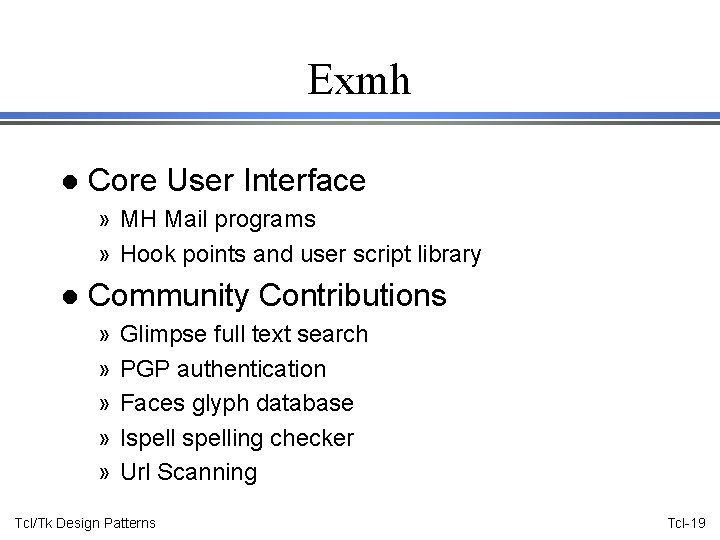 Exmh

● Core User Interface
» MH Mail programs
» Hook points and user script library

● Community Contributions
» Glimpse full text search
» PGP authentication
» Faces glyph database
» Ispell spelling checker
» Url Scanning

Tcl/Tk Design Patterns

Tcl-19